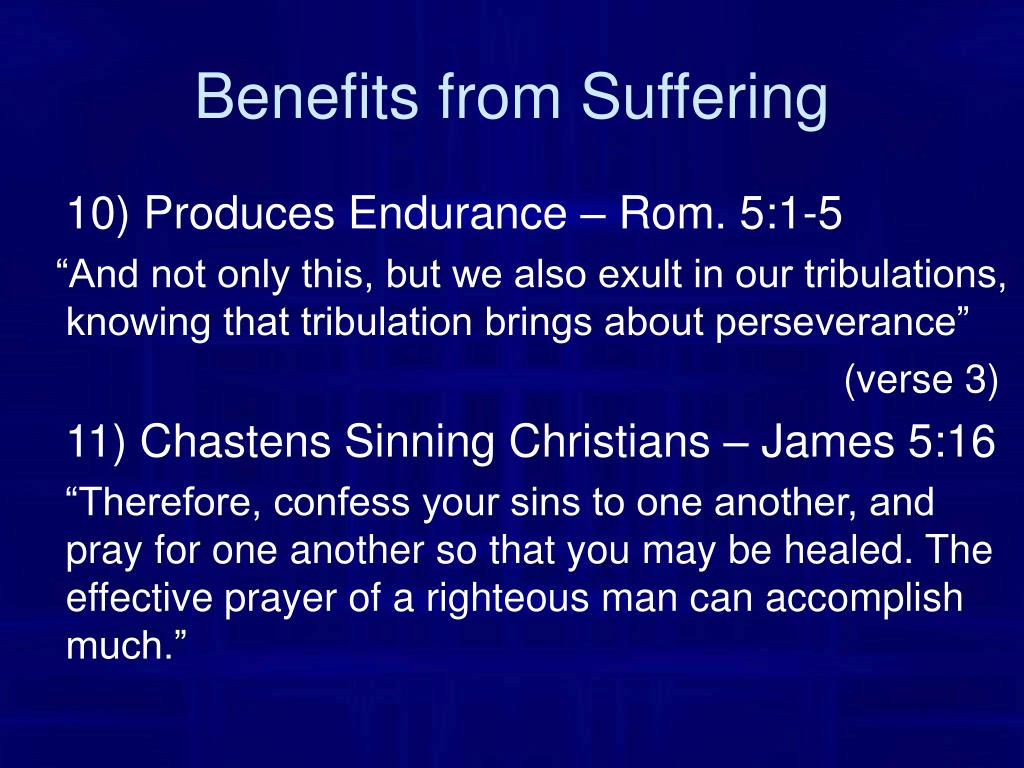 Benefits from Suffering

10) Produces Endurance – Rom. 5:1-5

“And not only this, but we also exult in our tribulations, knowing that tribulation brings about perseverance”

(verse 3)

11) Chastens Sinning Christians – James 5:16

“Therefore, confess your sins to one another, and pray for one another so that you may be healed. The effective prayer of a righteous man can accomplish much.”